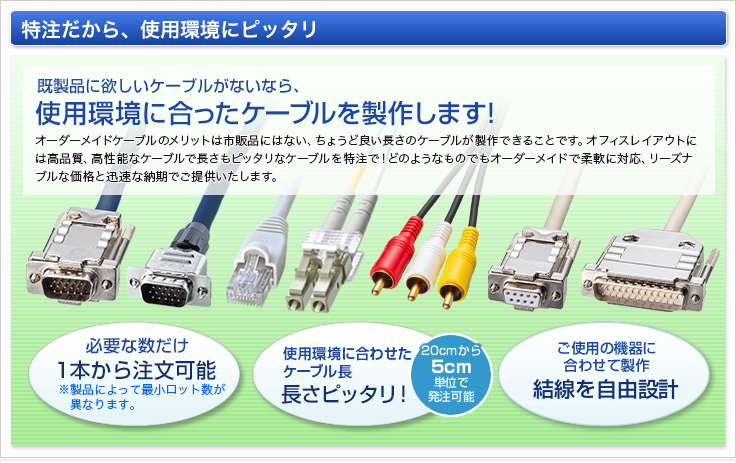 特注だから、使用環境にピッタリ

既製品に欲しいケーブルがないなら、
使用環境に合ったケーブルを製作します！

オーダーメイドケーブルのメリットは市販品にはない、ちょうど良い長さのケーブルが製作できることです。オフィスレイアウトには高品質、高性能なケーブルで長さもピッタリなケーブルを特注で！どのようなものでもオーダーメイドで柔軟に対応、リーズナブルな価格と迅速な納期でご提供いたします。

必要な数だけ
1本から注文可能
※製品によって最小ロット数が異なります。

使用環境に合わせたケーブル長
長さピッタリ！

20cmから
5cm
単位で
発注可能

ご使用の機器に合わせて製作
結線を自由設計